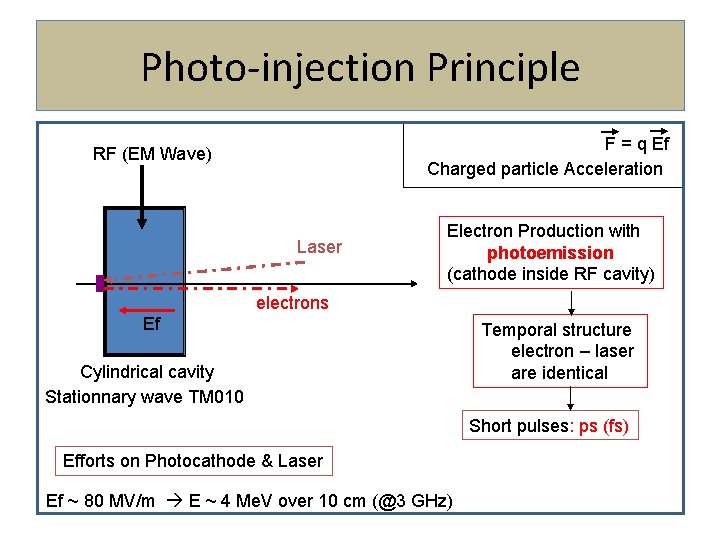 Photo-injection Principle

$\vec{F} = q\,\vec{Ef}$
Charged particle Acceleration

RF (EM Wave)

Laser

electrons

Ef

Cylindrical cavity
Stationnary wave TM010

Electron Production with photoemission (cathode inside RF cavity)

Temporal structure electron – laser are identical

Short pulses: ps (fs)

Efforts on Photocathode & Laser

Ef ~ 80 MV/m → E ~ 4 MeV over 10 cm (@3 GHz)